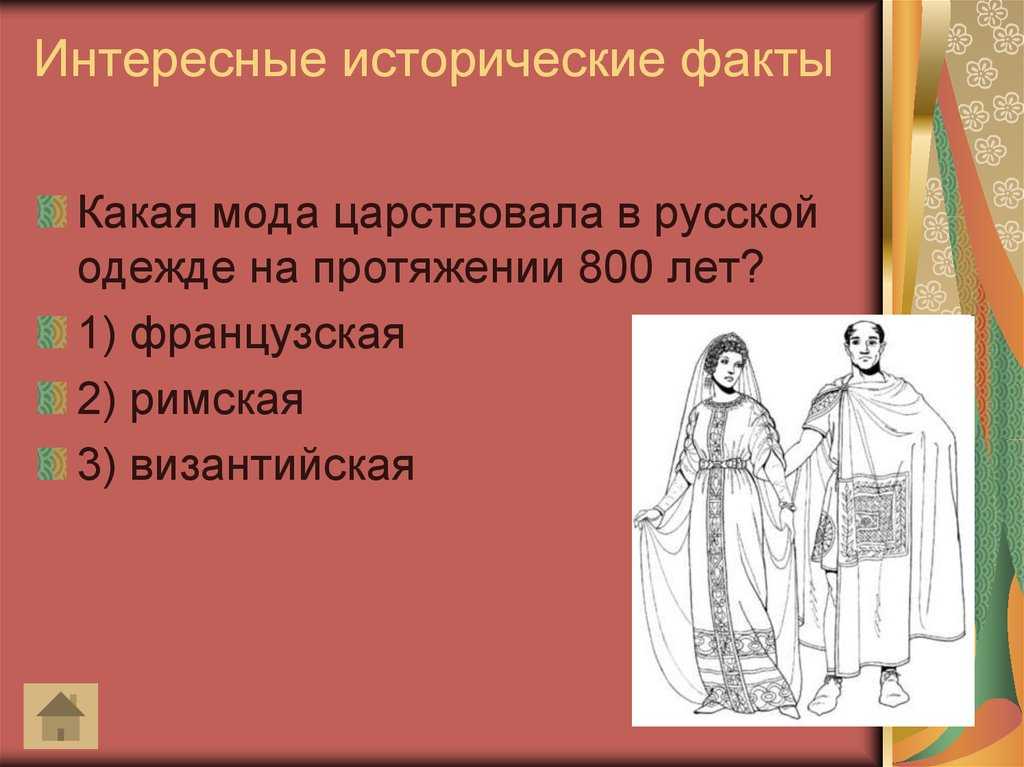 Интересные исторические факты

Какая мода царствовала в русской одежде на протяжении 800 лет?

1) французская

2) римская

3) византийская